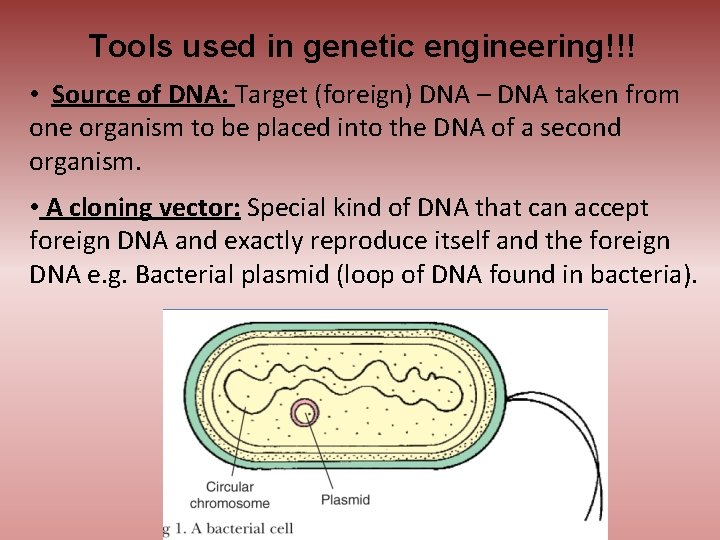 Tools used in genetic engineering!!!

• Source of DNA: Target (foreign) DNA – DNA taken from one organism to be placed into the DNA of a second organism.

• A cloning vector: Special kind of DNA that can accept foreign DNA and exactly reproduce itself and the foreign DNA e.g. Bacterial plasmid (loop of DNA found in bacteria).

Circular chromosome

Plasmid

g 1. A bacterial cell